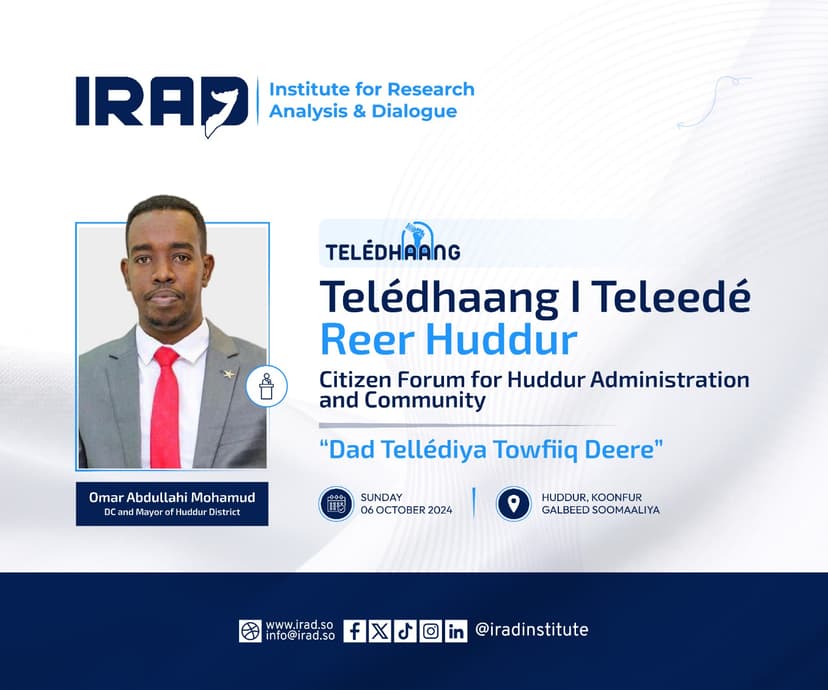 IRAD
Institute for Research Analysis & Dialogue

TELÉDHAANG

Telédhaang I Teleedé Reer Huddur

Citizen Forum for Huddur Administration and Community

"Dad Tellédiya Towfiiq Deere"

SUNDAY
06 OCTOBER 2024

HUDDUR, KOONFUR GALBEED SOOMAALIYA

Omar Abdullahi Mohamud
DC and Mayor of Huddur District

www.irad.so
info@irad.so
@iradinstitute